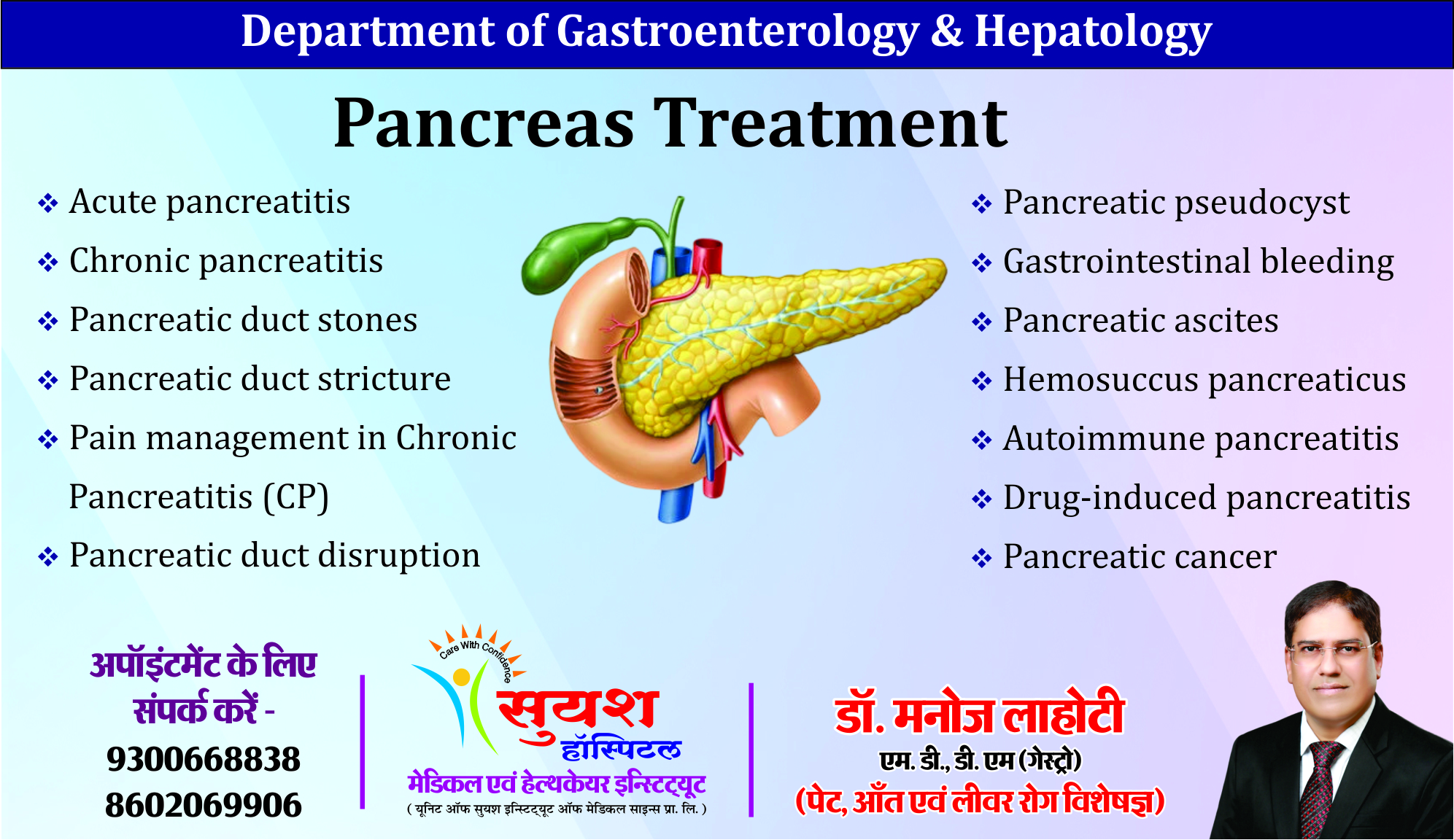 Department of Gastroenterology & Hepatology

Pancreas Treatment

❖ Acute pancreatitis
❖ Chronic pancreatitis
❖ Pancreatic duct stones
❖ Pancreatic duct stricture
❖ Pain management in Chronic Pancreatitis (CP)
❖ Pancreatic duct disruption

❖ Pancreatic pseudocyst
❖ Gastrointestinal bleeding
❖ Pancreatic ascites
❖ Hemosuccus pancreaticus
❖ Autoimmune pancreatitis
❖ Drug-induced pancreatitis
❖ Pancreatic cancer

अपॉइंटमेंट के लिए संपर्क करें -
9300668838
8602069906

Care With Confidence
सुयश हॉस्पिटल
मेडिकल एवं हेल्थकेयर इन्स्टिट्यूट
( यूनिट ऑफ सुयश इन्स्टिट्यूट ऑफ मेडिकल साइन्स प्रा. लि. )

डॉ. मनोज लाहोटी
एम. डी., डी. एम (गेस्ट्रो)
(पेट, आँत एवं लीवर रोग विशेषज्ञ)